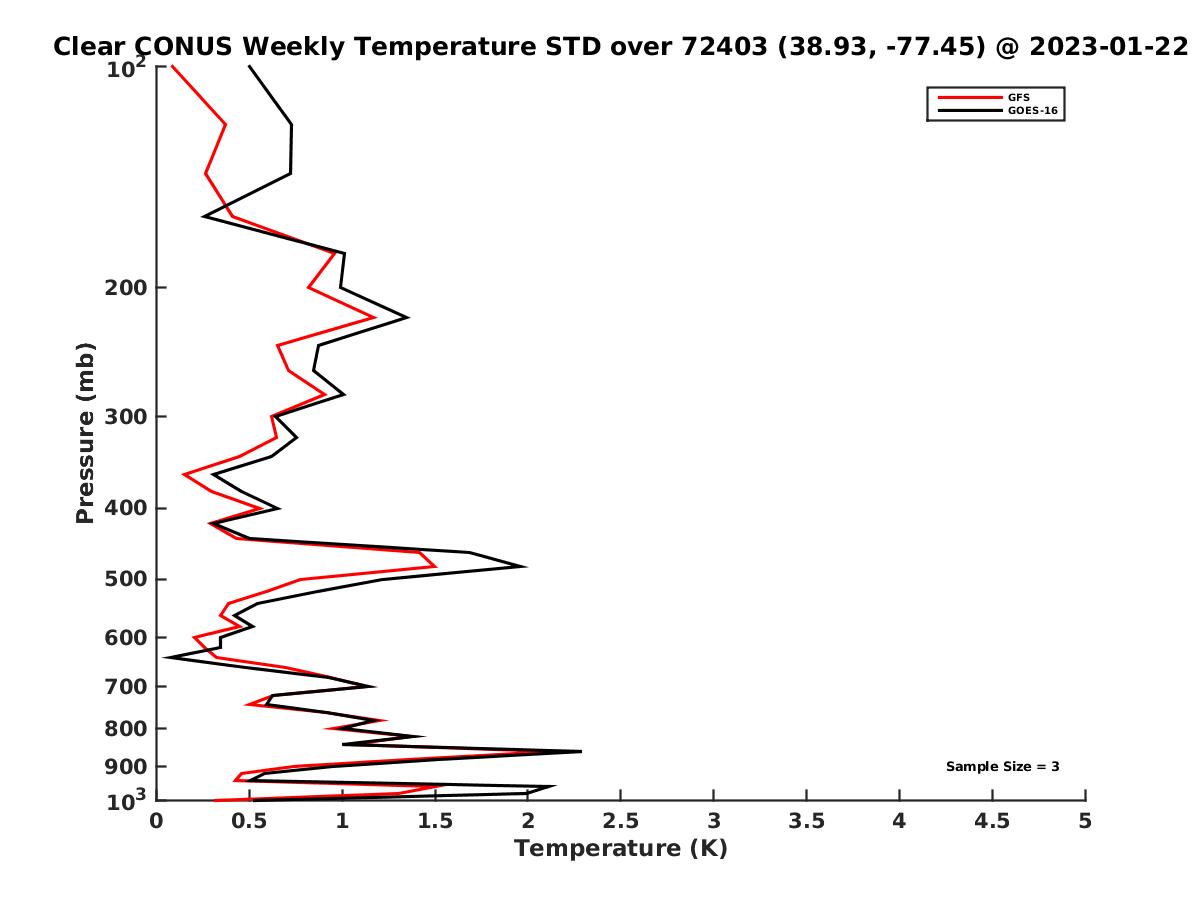 Clear CONUS Weekly Temperature STD over 72403 (38.93, -77.45) @ 2023-01-22

GFS
GOES-16

Pressure (mb)

$10^2$
200
300
400
500
600
700
800
900
$10^3$

Sample Size = 3

0
0.5
1
1.5
2
2.5
3
3.5
4
4.5
5

Temperature (K)